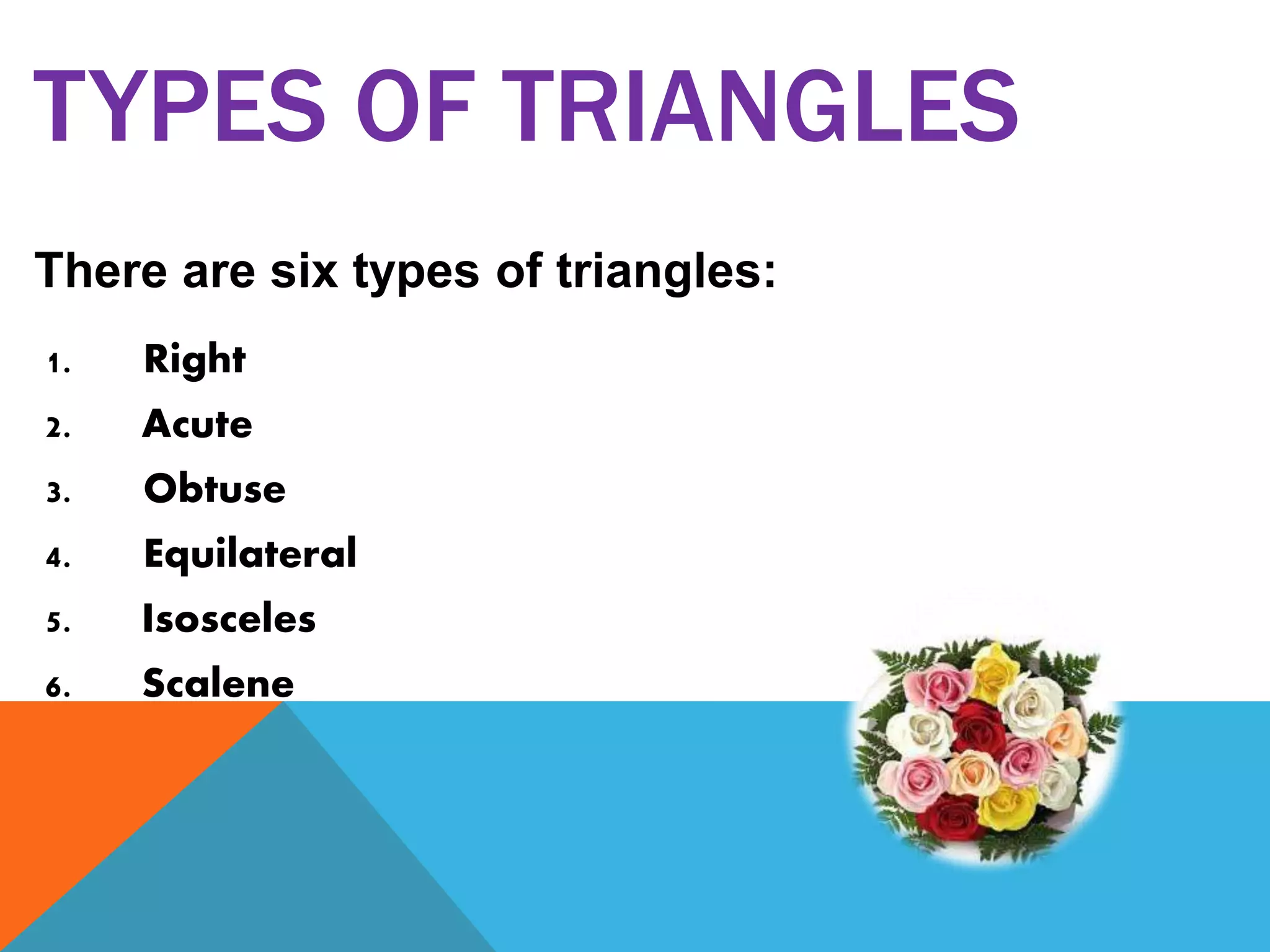 TYPES OF TRIANGLES

There are six types of triangles:

1. Right
2. Acute
3. Obtuse
4. Equilateral
5. Isosceles
6. Scalene